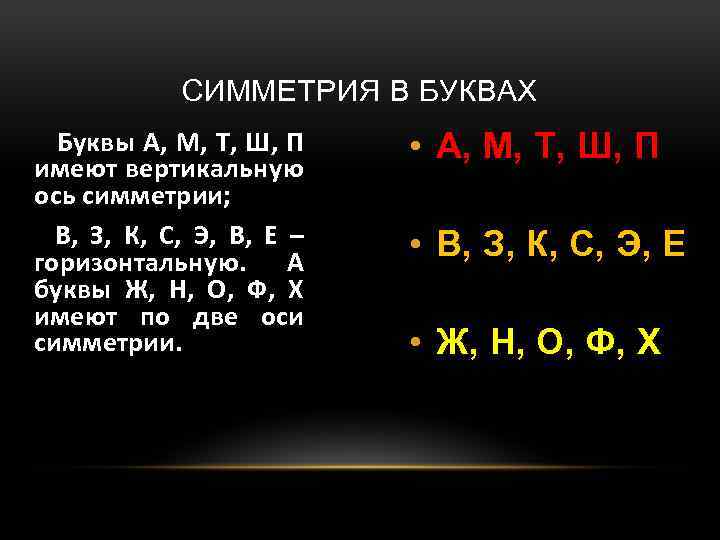 СИММЕТРИЯ В БУКВАХ

Буквы А, М, Т, Ш, П имеют вертикальную ось симметрии;

В, З, К, С, Э, В, Е – горизонтальную. А буквы Ж, Н, О, Ф, Х имеют по две оси симметрии.

• А, М, Т, Ш, П

• В, З, К, С, Э, Е

• Ж, Н, О, Ф, Х